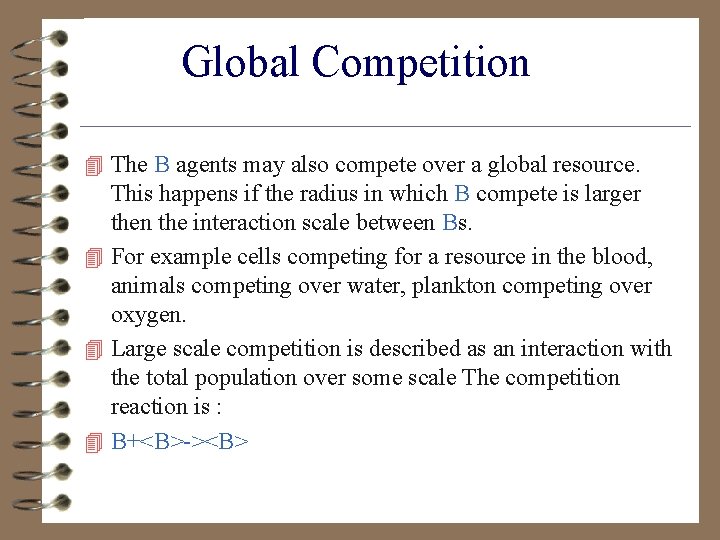 Global Competition

The B agents may also compete over a global resource. This happens if the radius in which B compete is larger then the interaction scale between Bs.

For example cells competing for a resource in the blood, animals competing over water, plankton competing over oxygen.

Large scale competition is described as an interaction with the total population over some scale The competition reaction is :

B+<B>-><B>